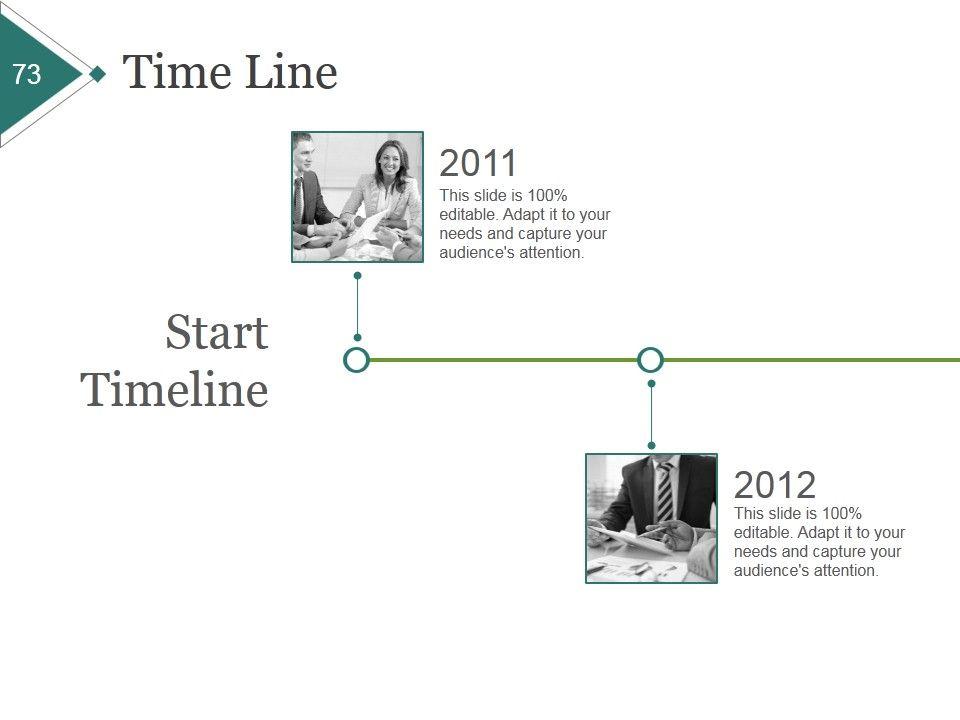 73

Time Line

2011
This slide is 100% editable. Adapt it to your needs and capture your audience's attention.

Start Timeline

2012
This slide is 100% editable. Adapt it to your needs and capture your audience's attention.